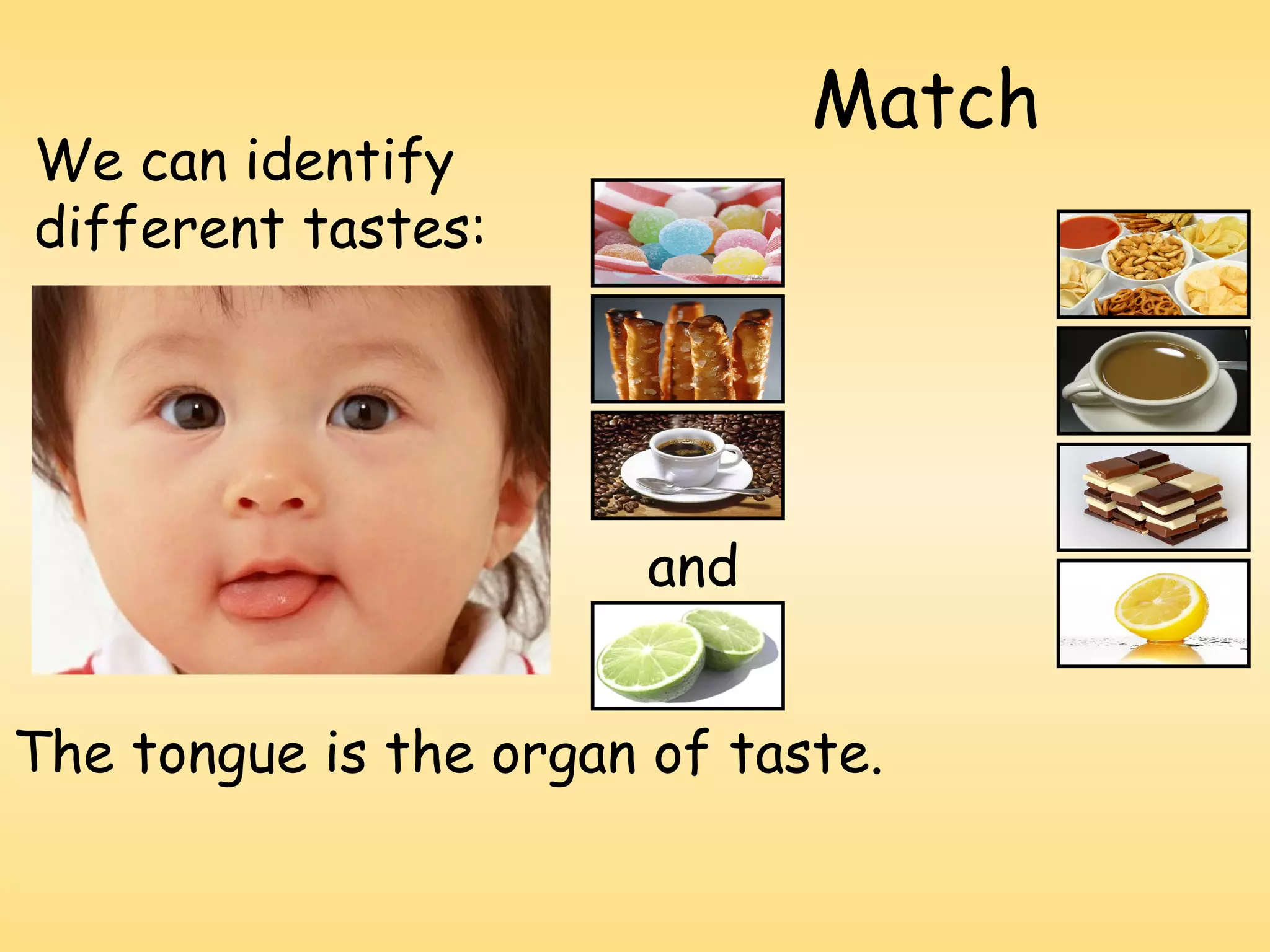 Match

We can identify different tastes:

and

The tongue is the organ of taste.